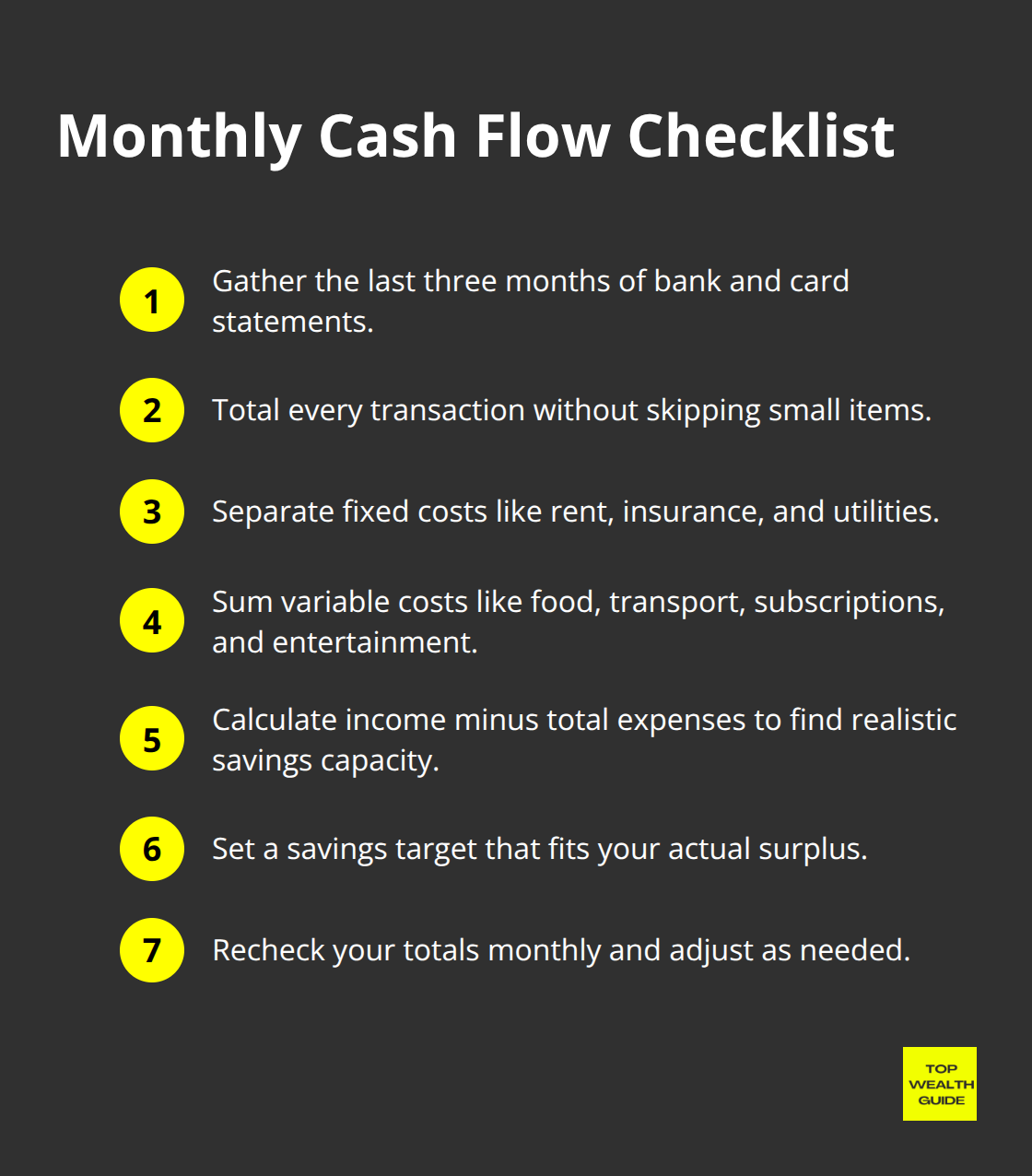 Monthly Cash Flow Checklist

1 Gather the last three months of bank and card statements.

2 Total every transaction without skipping small items.

3 Separate fixed costs like rent, insurance, and utilities.

4 Sum variable costs like food, transport, subscriptions, and entertainment.

5 Calculate income minus total expenses to find realistic savings capacity.

6 Set a savings target that fits your actual surplus.

7 Recheck your totals monthly and adjust as needed.

TOP WEALTH GUIDE